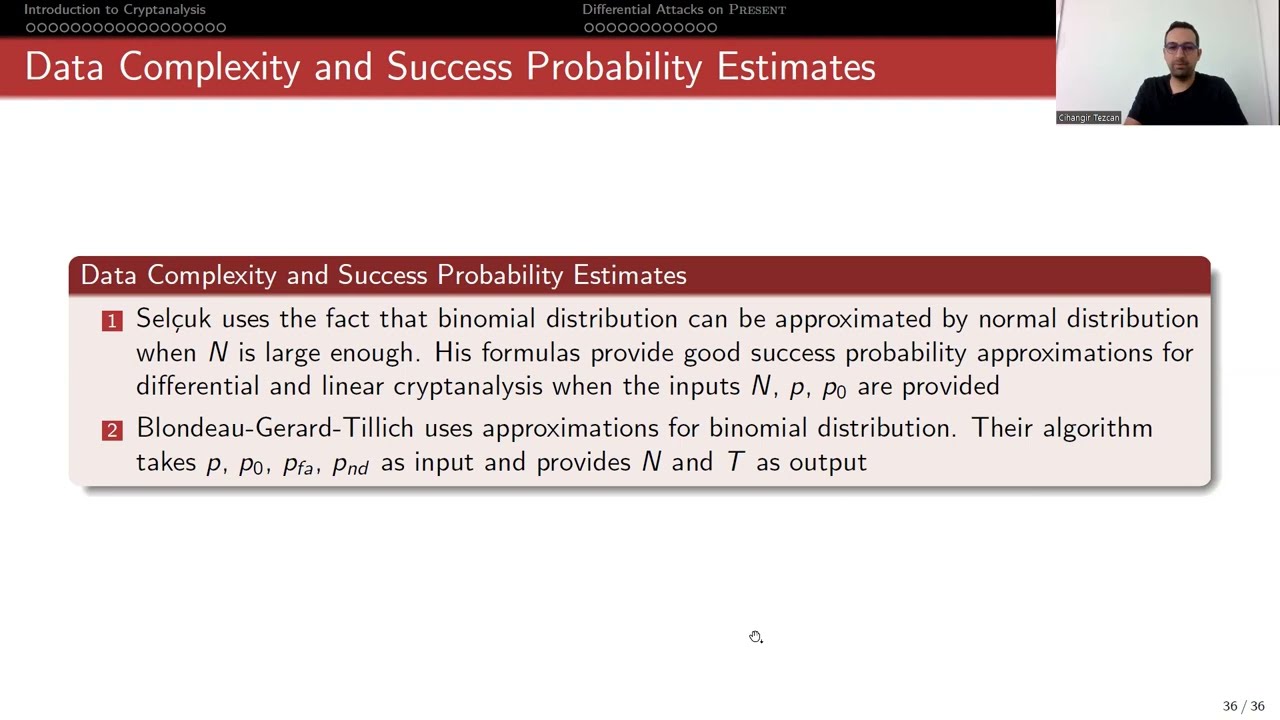 Introduction to Cryptanalysis
Differential Attacks on PRESENT

Cihangir Tezcan

Data Complexity and Success Probability Estimates

Data Complexity and Success Probability Estimates

1 Selçuk uses the fact that binomial distribution can be approximated by normal distribution when $N$ is large enough. His formulas provide good success probability approximations for differential and linear cryptanalysis when the inputs $N$, $p$, $p_0$ are provided

2 Blondeau-Gerard-Tillich uses approximations for binomial distribution. Their algorithm takes $p$, $p_0$, $p_{fa}$, $p_{nd}$ as input and provides $N$ and $T$ as output

36 / 36